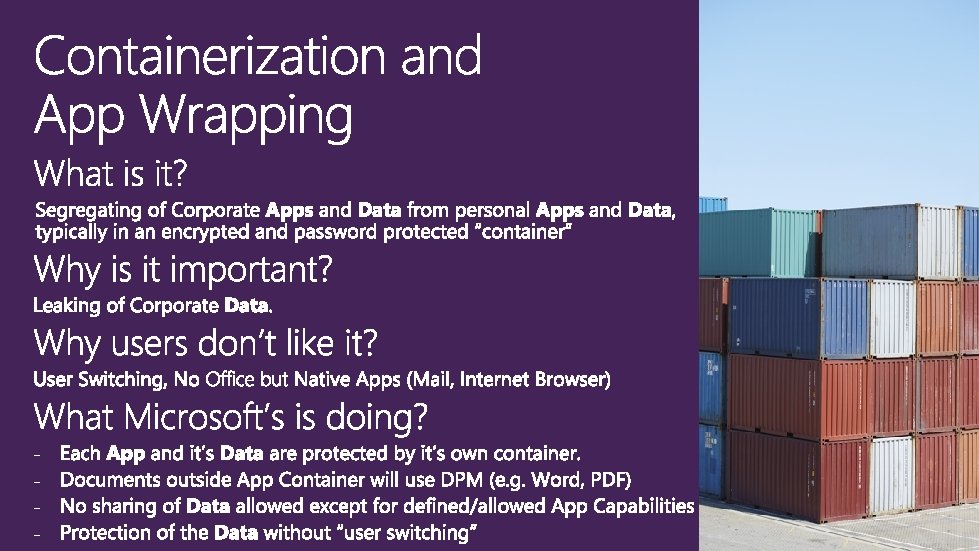 Containerization and App Wrapping

What is it?

Segregating of Corporate Apps and Data from personal Apps and Data, typically in an encrypted and password protected "container"

Why is it important?

Leaking of Corporate Data.

Why users don't like it?

User Switching, No Office but Native Apps (Mail, Internet Browser)

What Microsoft's is doing?

- Each App and it's Data are protected by it's own container.
- Documents outside App Container will use DPM (e.g. Word, PDF)
- No sharing of Data allowed except for defined/allowed App Capabilities
- Protection of the Data without "user switching"